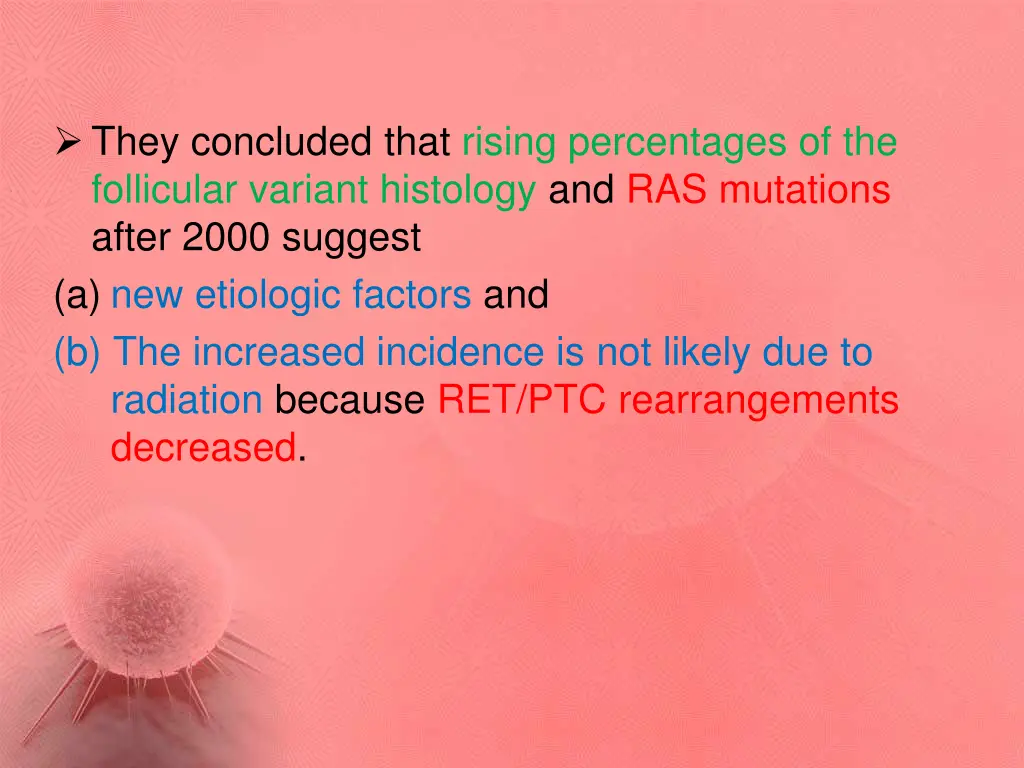 ➢ They concluded that rising percentages of the follicular variant histology and RAS mutations after 2000 suggest

(a) new etiologic factors and

(b) The increased incidence is not likely due to radiation because RET/PTC rearrangements decreased.